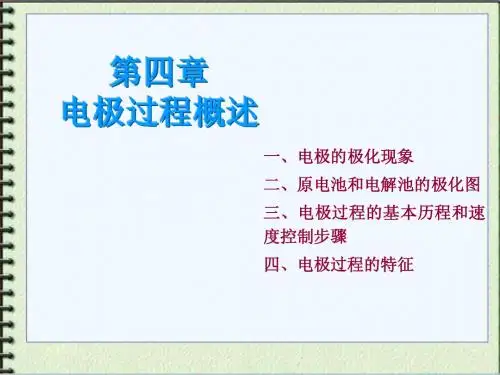 第四章
电极过程概述

一、电极的极化现象
二、原电池和电解池的极化图
三、电极过程的基本历程和速度控制步骤
四、电极过程的特征